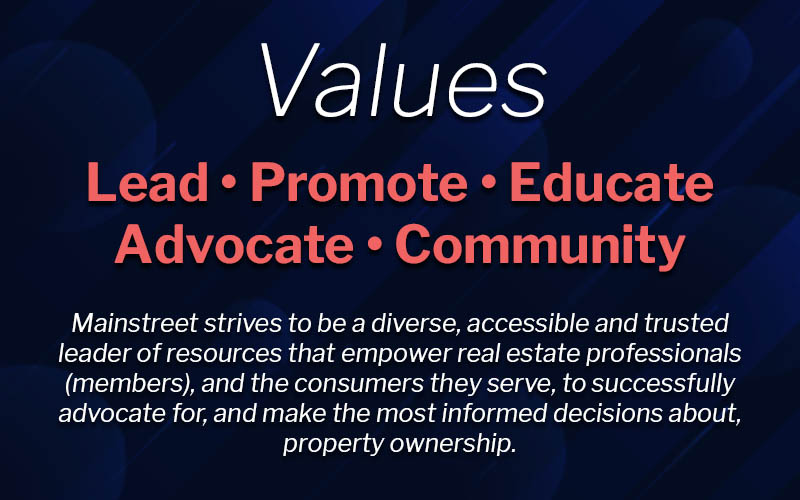 Values

Lead • Promote • Educate
Advocate • Community

Mainstreet strives to be a diverse, accessible and trusted leader of resources that empower real estate professionals (members), and the consumers they serve, to successfully advocate for, and make the most informed decisions about, property ownership.